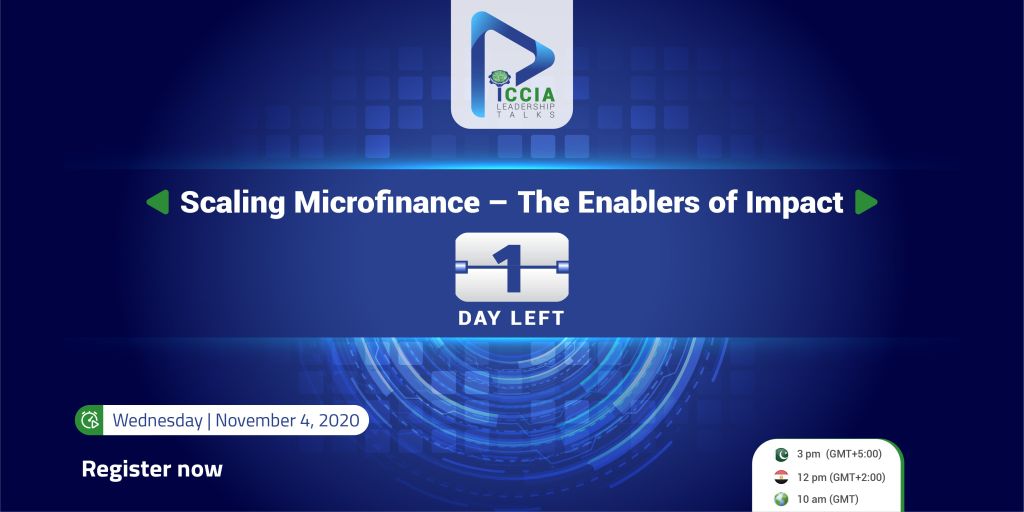 ICCIA
LEADERSHIP
TALKS

Scaling Microfinance – The Enablers of Impact

1

DAY LEFT

Wednesday | November 4, 2020

Register now

3 pm (GMT+5:00)
12 pm (GMT+2:00)
10 am (GMT)